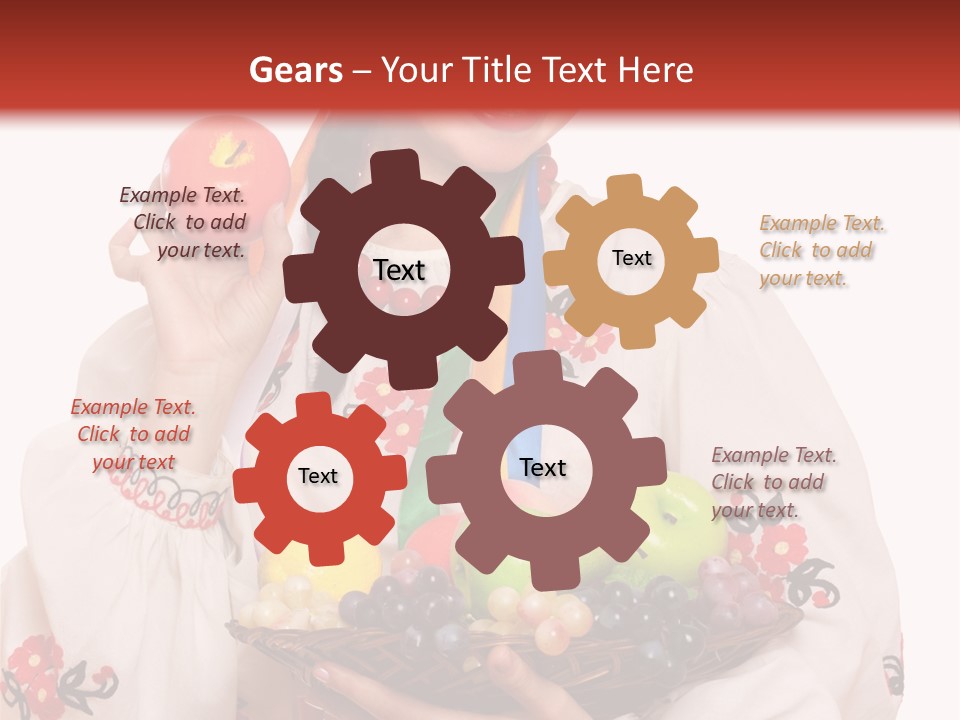 Gears – Your Title Text Here

Example Text. Click to add your text.

Text

Text

Example Text. Click to add your text.

Example Text. Click to add your text

Text

Text

Example Text. Click to add your text.